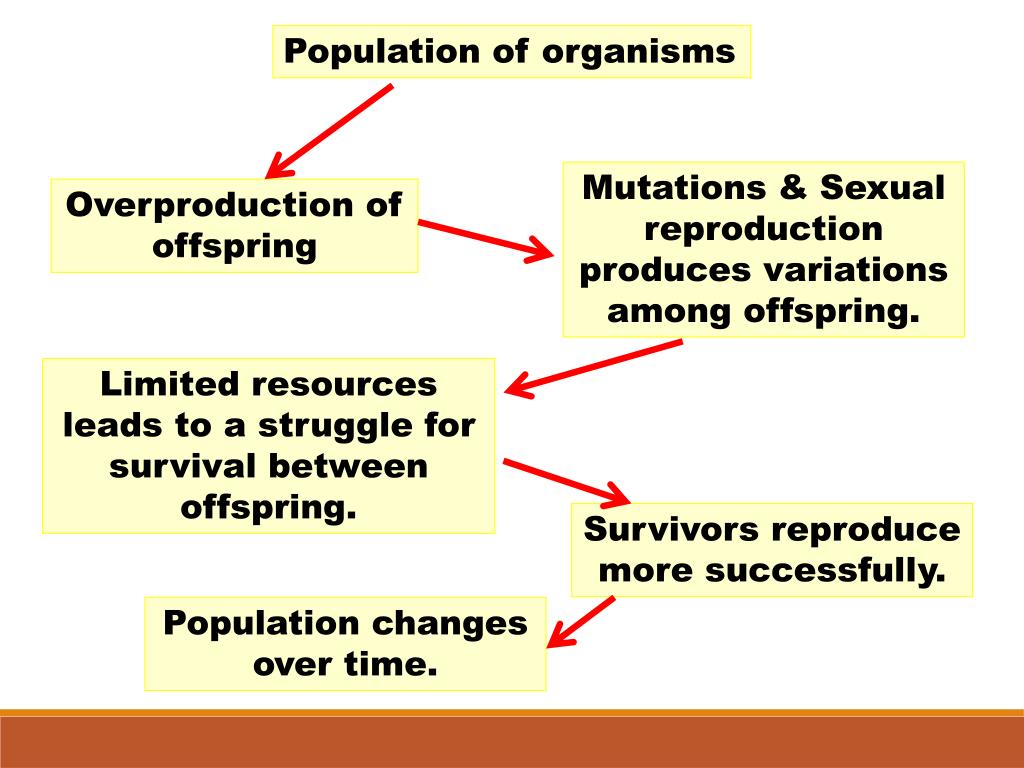 Population of organisms

Overproduction of offspring

Mutations & Sexual reproduction produces variations among offspring.

Limited resources leads to a struggle for survival between offspring.

Survivors reproduce more successfully.

Population changes over time.